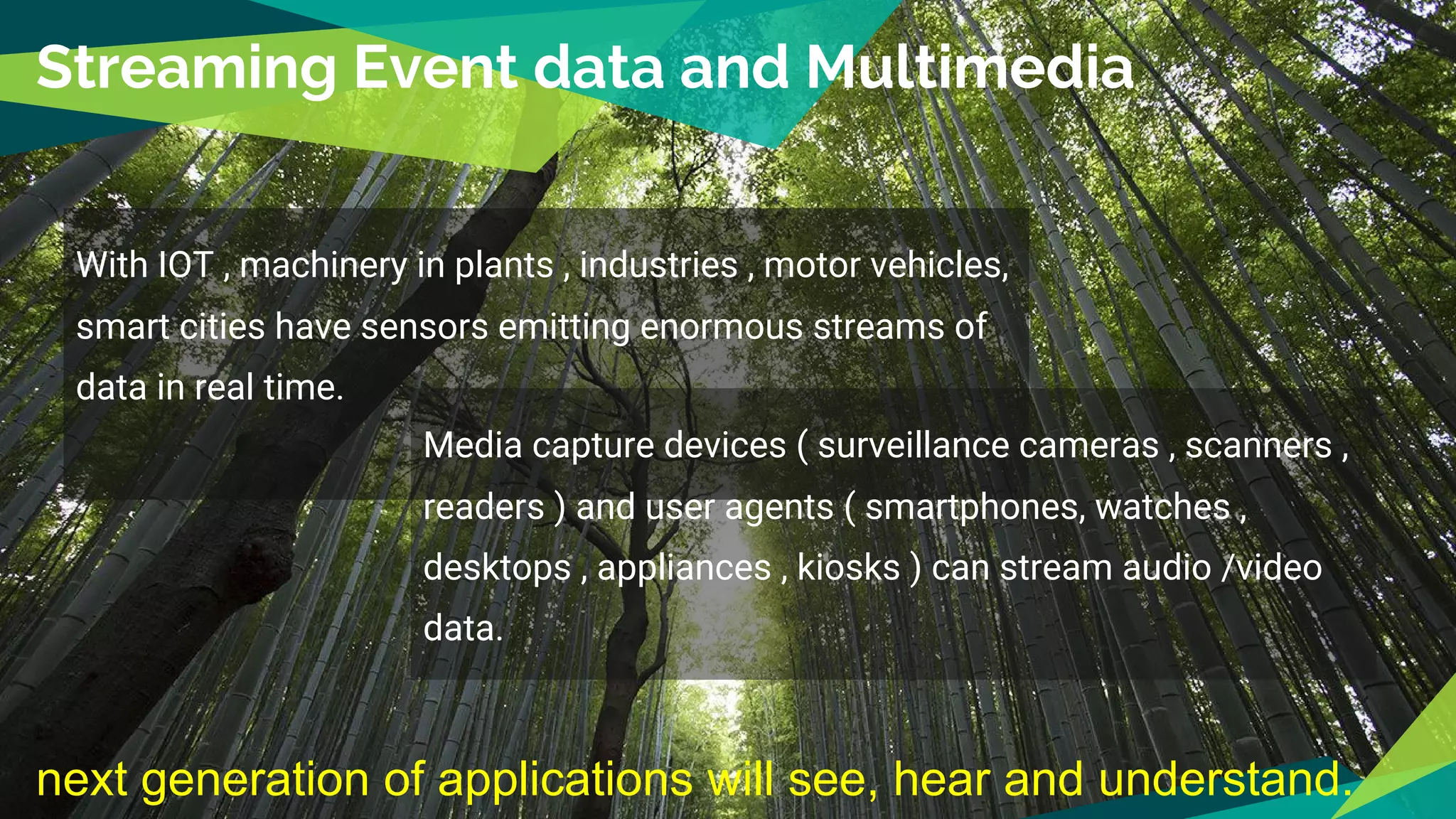 Streaming Event data and Multimedia

With IOT , machinery in plants , industries , motor vehicles, smart cities have sensors emitting enormous streams of data in real time.

Media capture devices ( surveillance cameras , scanners , readers ) and user agents ( smartphones, watches , desktops , appliances , kiosks ) can stream audio /video data.

next generation of applications will see, hear and understand.